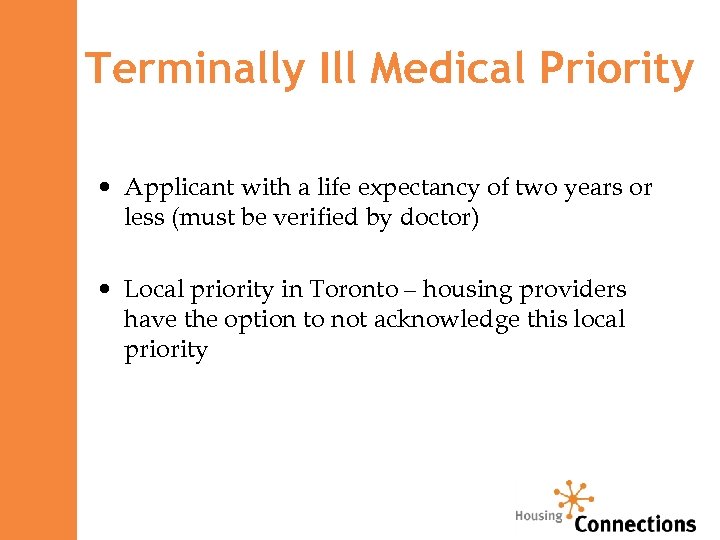 Terminally Ill Medical Priority

• Applicant with a life expectancy of two years or less (must be verified by doctor)

• Local priority in Toronto – housing providers have the option to not acknowledge this local priority

Housing Connections